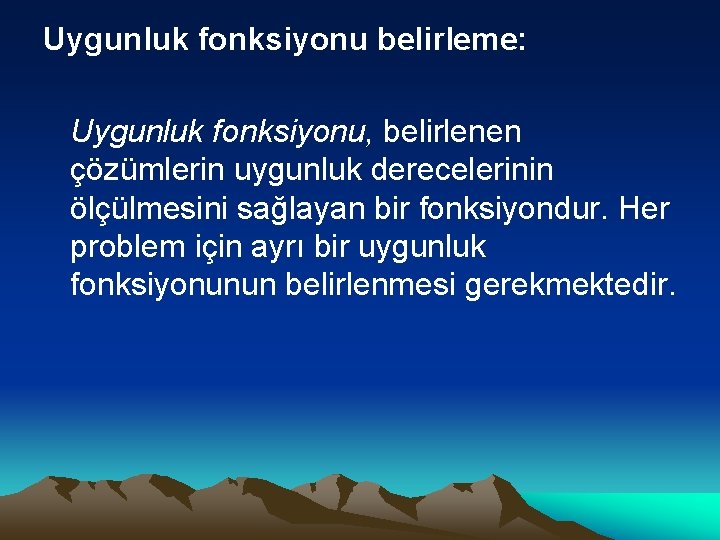 Uygunluk fonksiyonu belirleme:

Uygunluk fonksiyonu, belirlenen çözümlerin uygunluk derecelerinin ölçülmesini sağlayan bir fonksiyondur. Her problem için ayrı bir uygunluk fonksiyonunun belirlenmesi gerekmektedir.